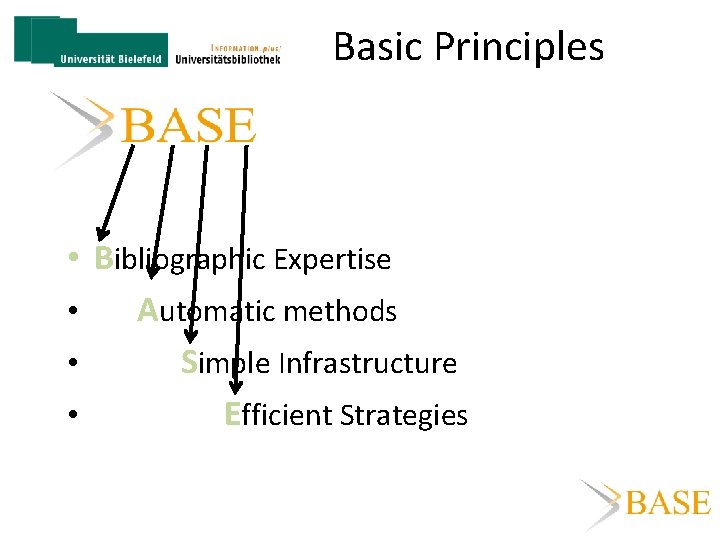 Universität Bielefeld

INFORMATION.plus! Universitätsbibliothek

Basic Principles

BASE

• Bibliographic Expertise
• Automatic methods
• Simple Infrastructure
• Efficient Strategies

BASE